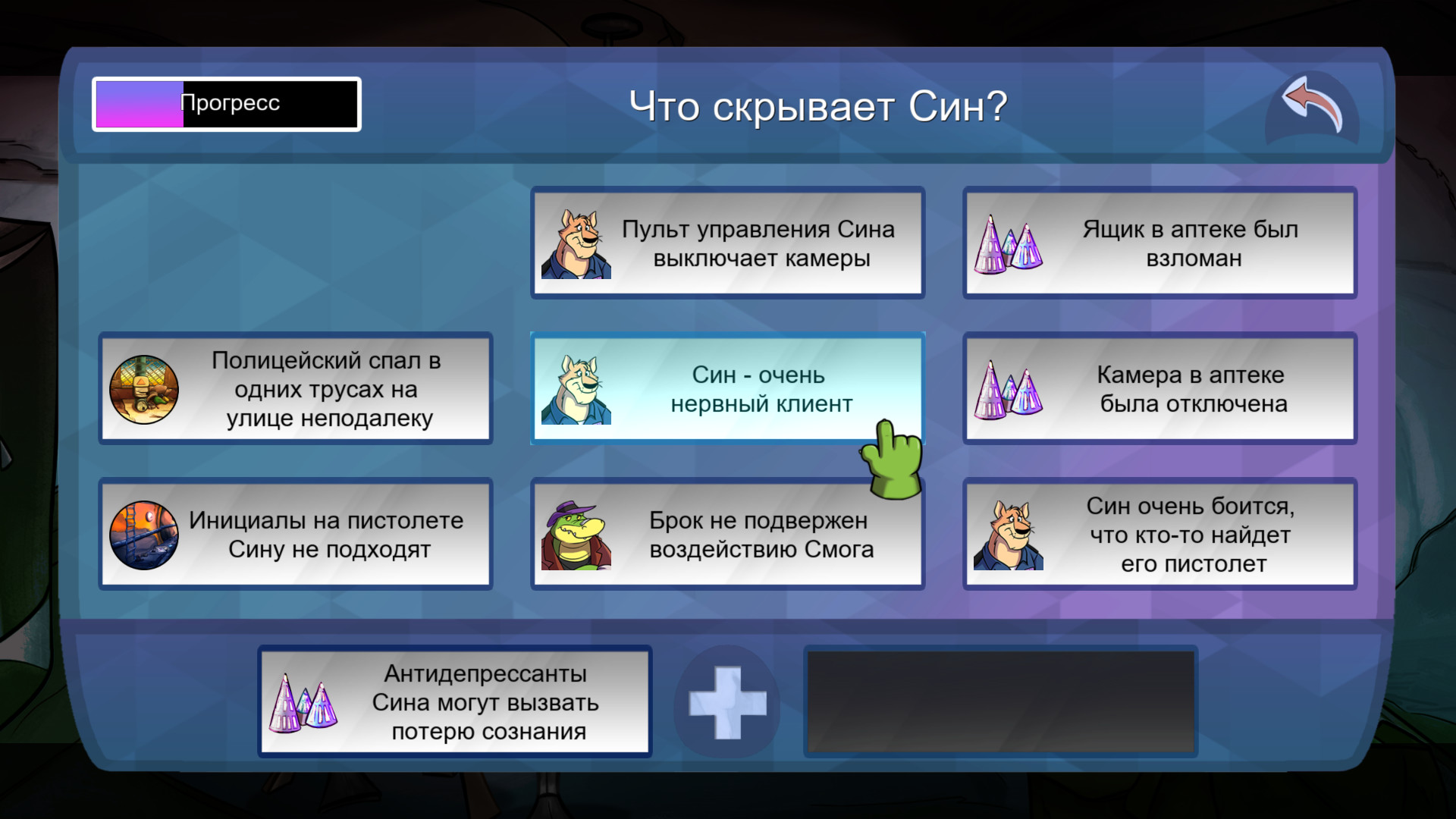 Прогресс

Что скрывает Син?

Пульт управления Сина выключает камеры

Ящик в аптеке был взломан

Полицейский спал в одних трусах на улице неподалеку

Син - очень нервный клиент

Камера в аптеке была отключена

Инициалы на пистолете Сину не подходят

Брок не подвержен воздействию Смога

Син очень боится, что кто-то найдет его пистолет

Антидепрессанты Сина могут вызвать потерю сознания